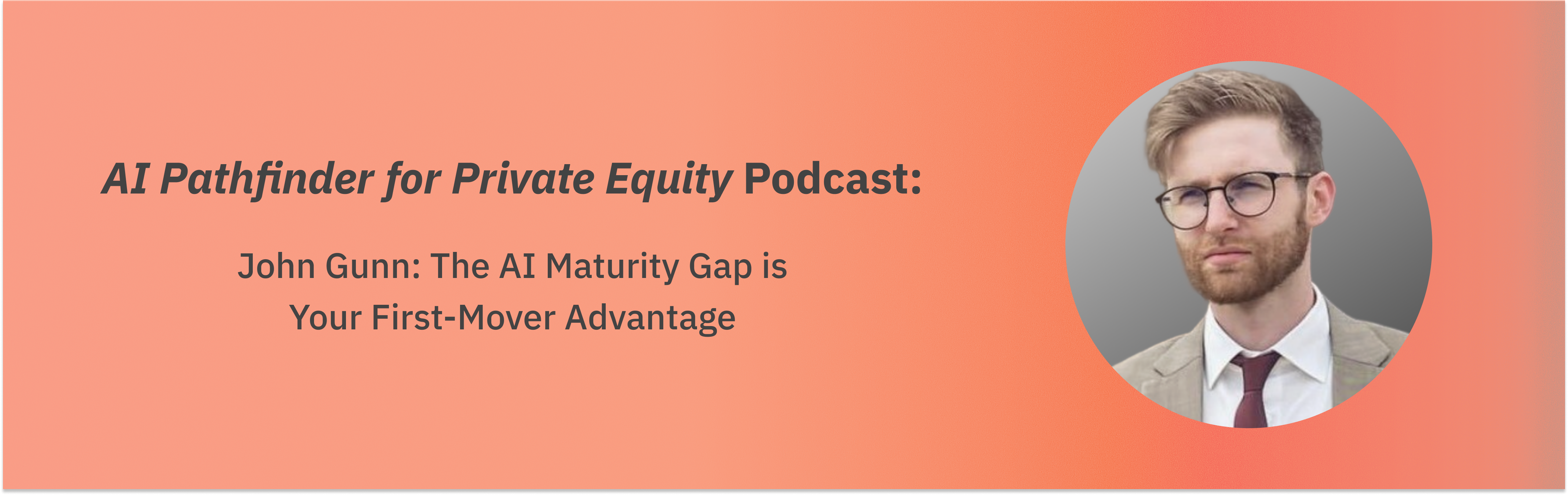 AI Pathfinder for Private Equity Podcast:

John Gunn: The AI Maturity Gap is Your First-Mover Advantage